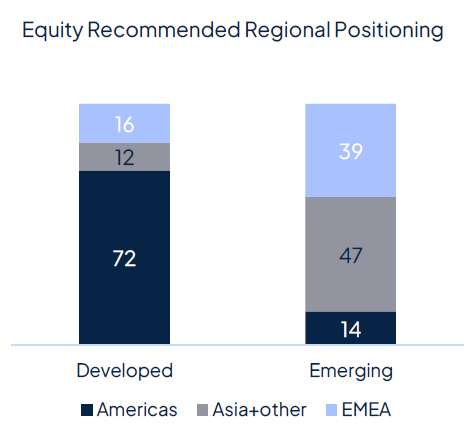 Equity Recommended Regional Positioning

16
12
72

39
47
14

Developed
Emerging

Americas Asia+other EMEA